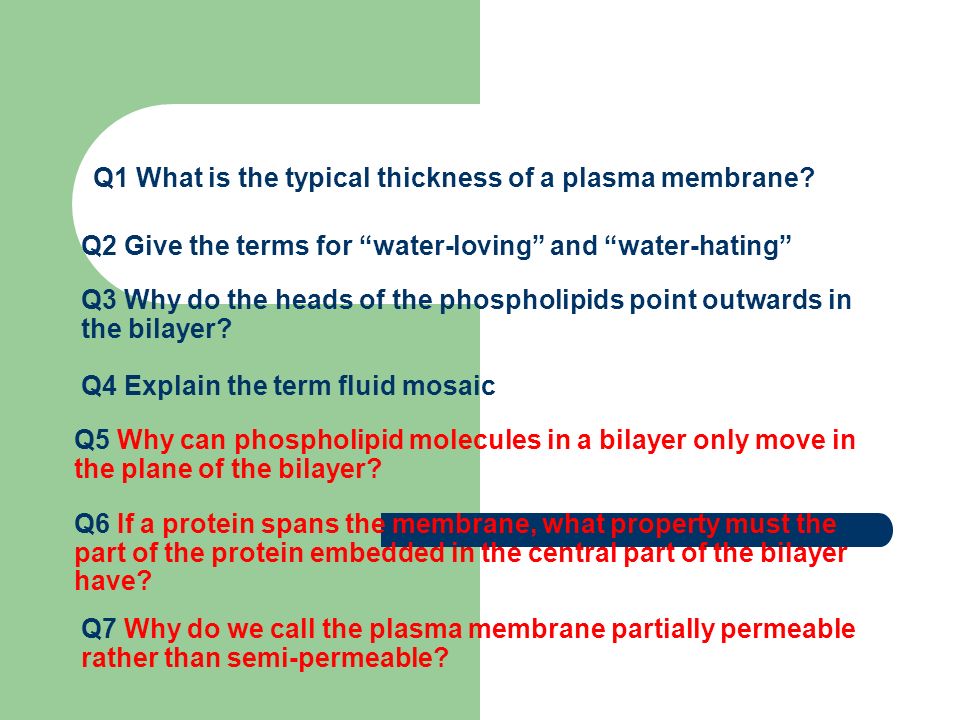 Q1 What is the typical thickness of a plasma membrane?

Q2 Give the terms for “water-loving” and “water-hating”

Q3 Why do the heads of the phospholipids point outwards in the bilayer?

Q4 Explain the term fluid mosaic

Q5 Why can phospholipid molecules in a bilayer only move in the plane of the bilayer?

Q6 If a protein spans the membrane, what property must the part of the protein embedded in the central part of the bilayer have?

Q7 Why do we call the plasma membrane partially permeable rather than semi-permeable?